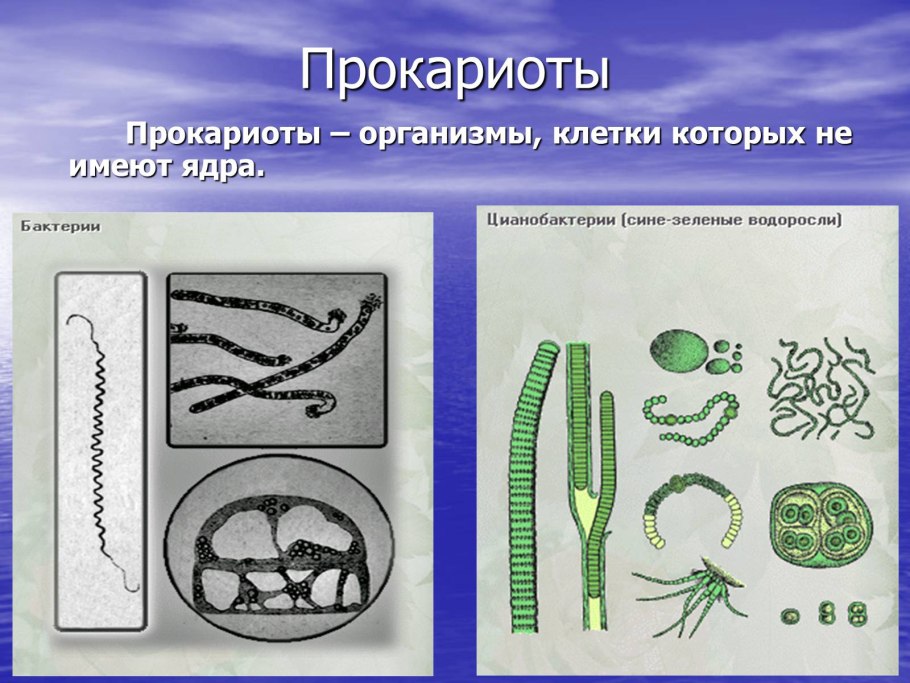 Прокариоты

Прокариоты – организмы, клетки которых не имеют ядра.

Бактерии

Цианобактерии (сине-зеленые водоросли)